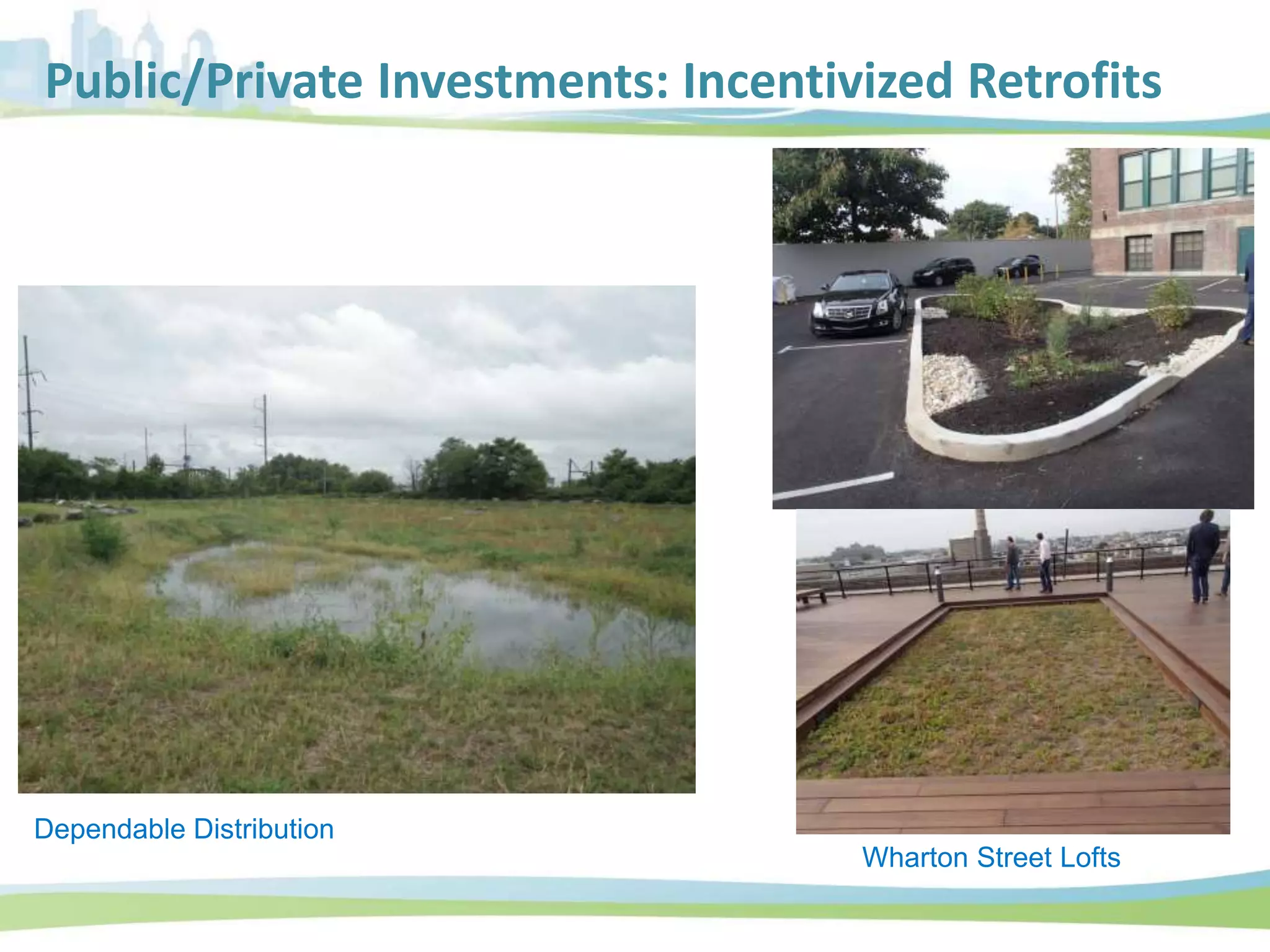 Public/Private Investments: Incentivized Retrofits

Dependable Distribution

Wharton Street Lofts